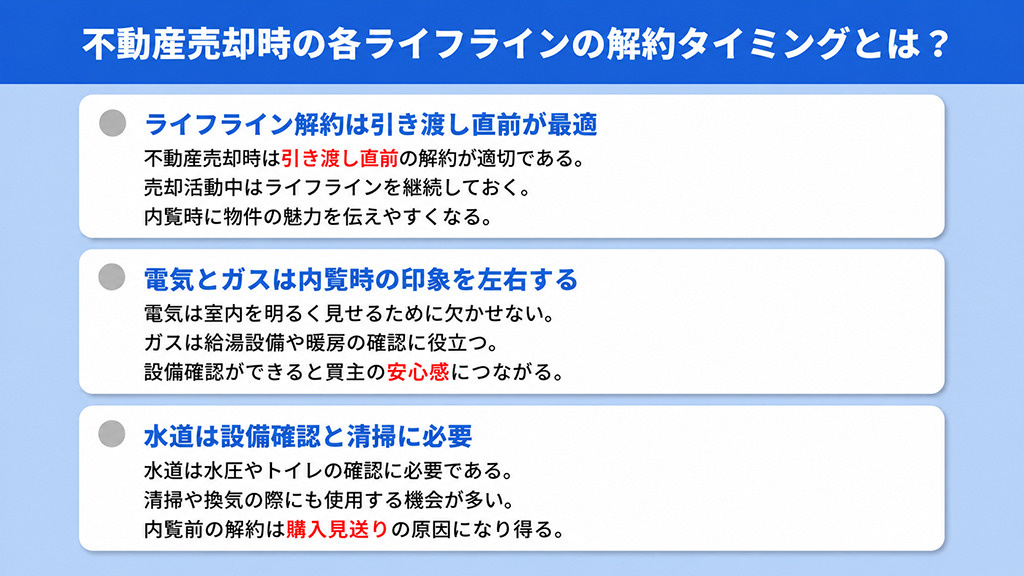 不動産売却時の各ライフラインの解約タイミングとは？

ライフライン解約は引き渡し直前が最適
不動産売却時は引き渡し直前の解約が適切である。
売却活動中はライフラインを継続しておく。
内覧時に物件の魅力を伝えやすくなる。

電気とガスは内覧時の印象を左右する
電気は室内を明るく見せるために欠かせない。
ガスは給湯設備や暖房の確認に役立つ。
設備確認ができると買主の安心感につながる。

水道は設備確認と清掃に必要
水道は水圧やトイレの確認に必要である。
清掃や換気の際にも使用する機会が多い。
内覧前の解約は購入見送りの原因になり得る。